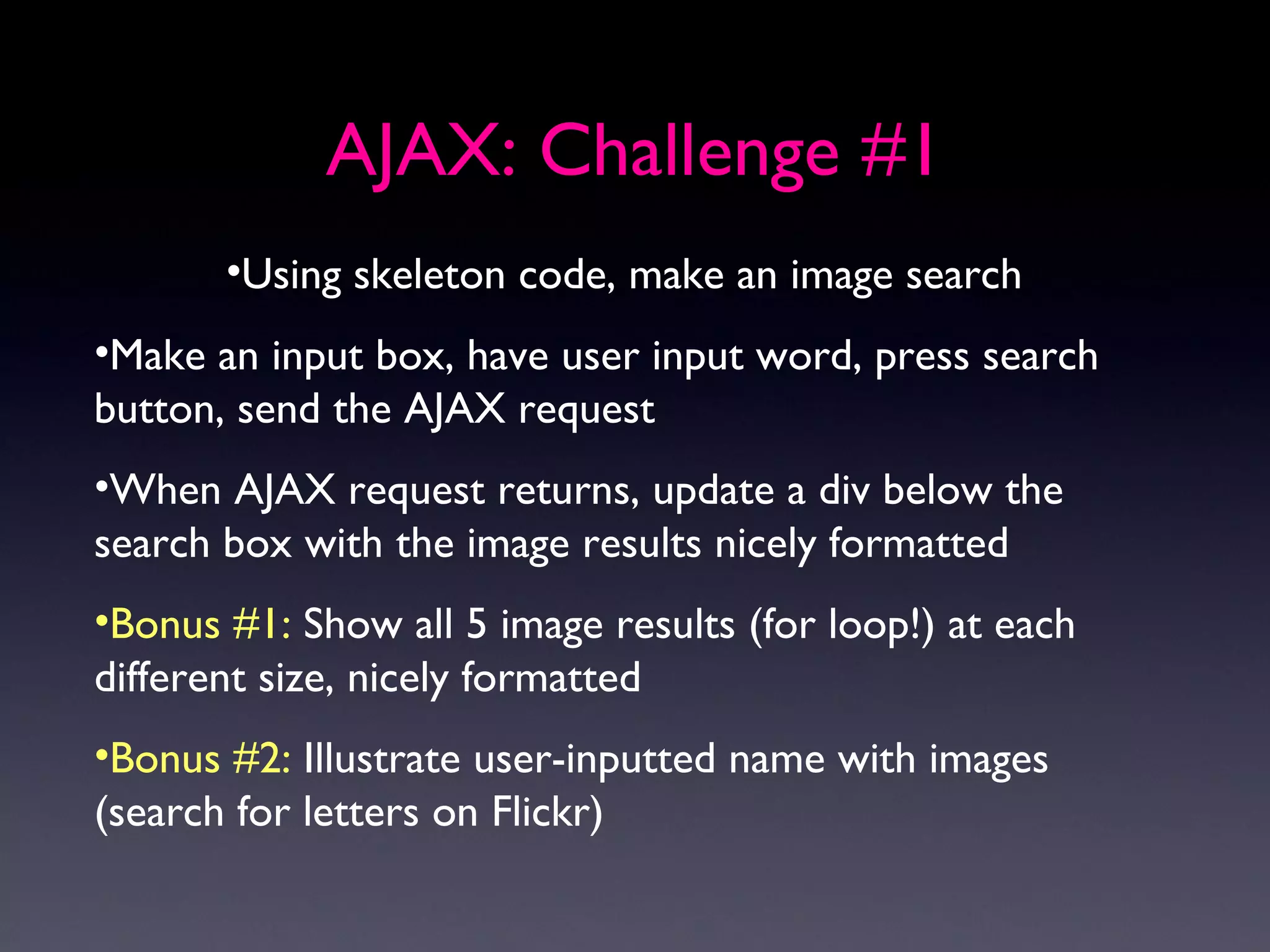 AJAX: Challenge #1

•Using skeleton code, make an image search

•Make an input box, have user input word, press search button, send the AJAX request

•When AJAX request returns, update a div below the search box with the image results nicely formatted

•Bonus #1: Show all 5 image results (for loop!) at each different size, nicely formatted

•Bonus #2: Illustrate user-inputted name with images (search for letters on Flickr)